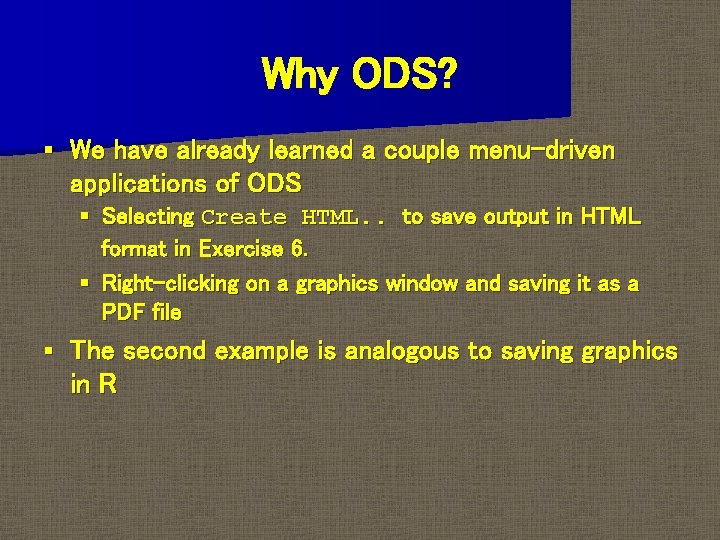 Why ODS?

▪ We have already learned a couple menu-driven applications of ODS

▪ Selecting Create HTML.. to save output in HTML format in Exercise 6.

▪ Right-clicking on a graphics window and saving it as a PDF file

▪ The second example is analogous to saving graphics in R